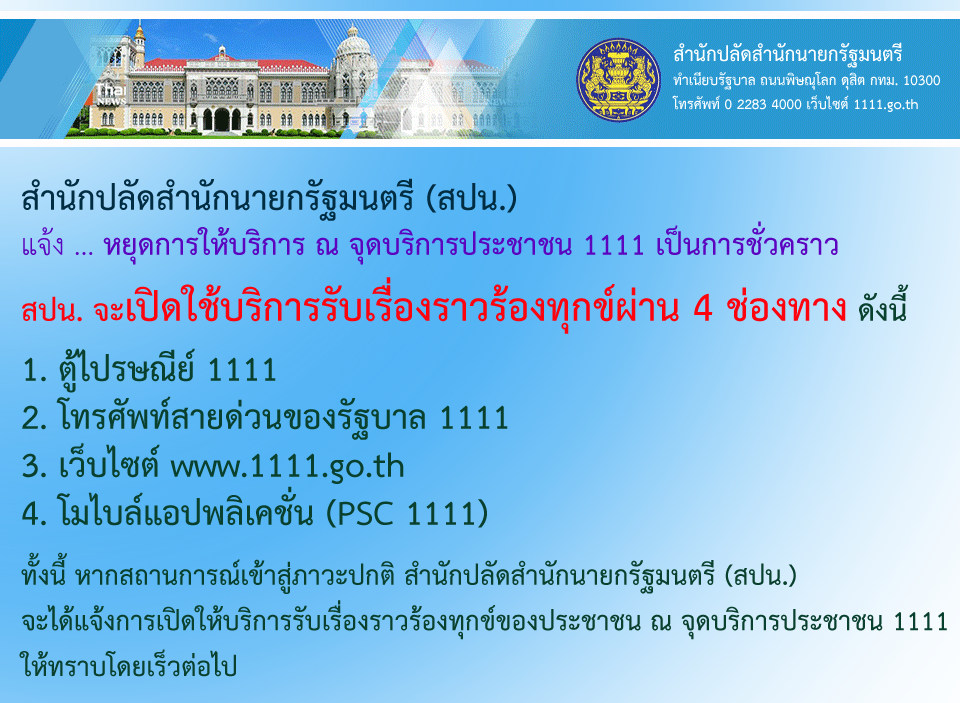 Thai NEWS

สำนักปลัดสำนักนายกรัฐมนตรี
ทำเนียบรัฐบาล ถนนพิษณุโลก ดุสิต กทม. 10300
โทรศัพท์ 0 2283 4000 เว็บไซต์ 1111.go.th

สำนักปลัดสำนักนายกรัฐมนตรี (สปน.)
แจ้ง ... หยุดการให้บริการ ณ จุดบริการประชาชน 1111 เป็นการชั่วคราว

สปน. จะเปิดใช้บริการรับเรื่องราวร้องทุกข์ผ่าน 4 ช่องทาง ดังนี้

1. ตู้ไปรษณีย์ 1111
2. โทรศัพท์สายด่วนของรัฐบาล 1111
3. เว็บไซต์ www.1111.go.th
4. โมไบล์แอปพลิเคชั่น (PSC 1111)

ทั้งนี้ หากสถานการณ์เข้าสู่ภาวะปกติ สำนักปลัดสำนักนายกรัฐมนตรี (สปน.) จะได้แจ้งการเปิดให้บริการรับเรื่องราวร้องทุกข์ของประชาชน ณ จุดบริการประชาชน 1111 ให้ทราบโดยเร็วต่อไป